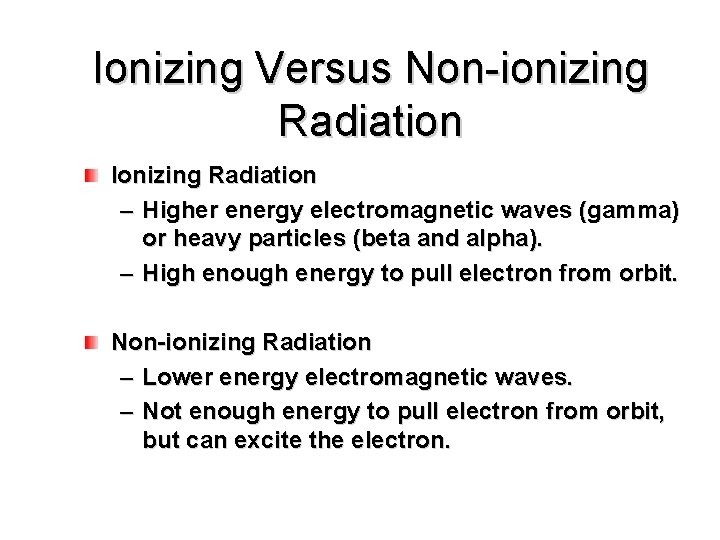 Ionizing Versus Non-ionizing Radiation

Ionizing Radiation
– Higher energy electromagnetic waves (gamma) or heavy particles (beta and alpha).
– High enough energy to pull electron from orbit.

Non-ionizing Radiation
– Lower energy electromagnetic waves.
– Not enough energy to pull electron from orbit, but can excite the electron.